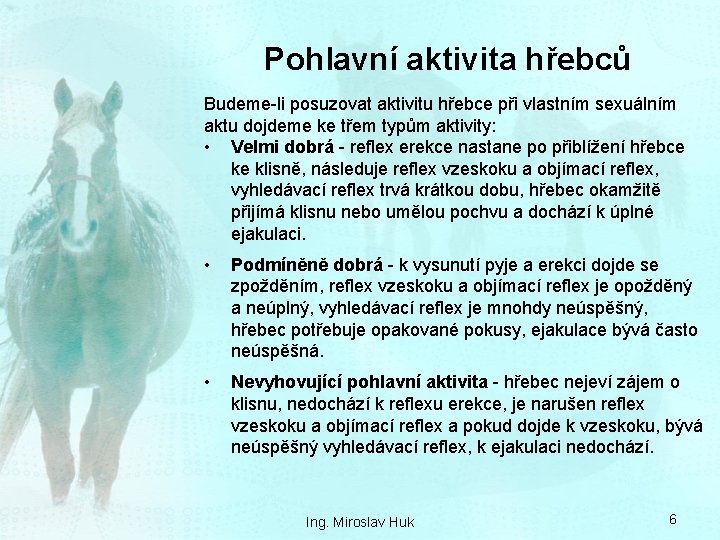 Pohlavní aktivita hřebců

Budeme-li posuzovat aktivitu hřebce při vlastním sexuálním aktu dojdeme ke třem typům aktivity:

• Velmi dobrá - reflex erekce nastane po přiblížení hřebce ke klisně, následuje reflex vzeskoku a objímací reflex, vyhledávací reflex trvá krátkou dobu, hřebec okamžitě přijímá klisnu nebo umělou pochvu a dochází k úplné ejakulaci.

• Podmíněně dobrá - k vysunutí pyje a erekci dojde se zpožděním, reflex vzeskoku a objímací reflex je opožděný a neúplný, vyhledávací reflex je mnohdy neúspěšný, hřebec potřebuje opakované pokusy, ejakulace bývá často neúspěšná.

• Nevyhovující pohlavní aktivita - hřebec nejeví zájem o klisnu, nedochází k reflexu erekce, je narušen reflex vzeskoku a objímací reflex a pokud dojde k vzeskoku, bývá neúspěšný vyhledávací reflex, k ejakulaci nedochází.

Ing. Miroslav Huk

6